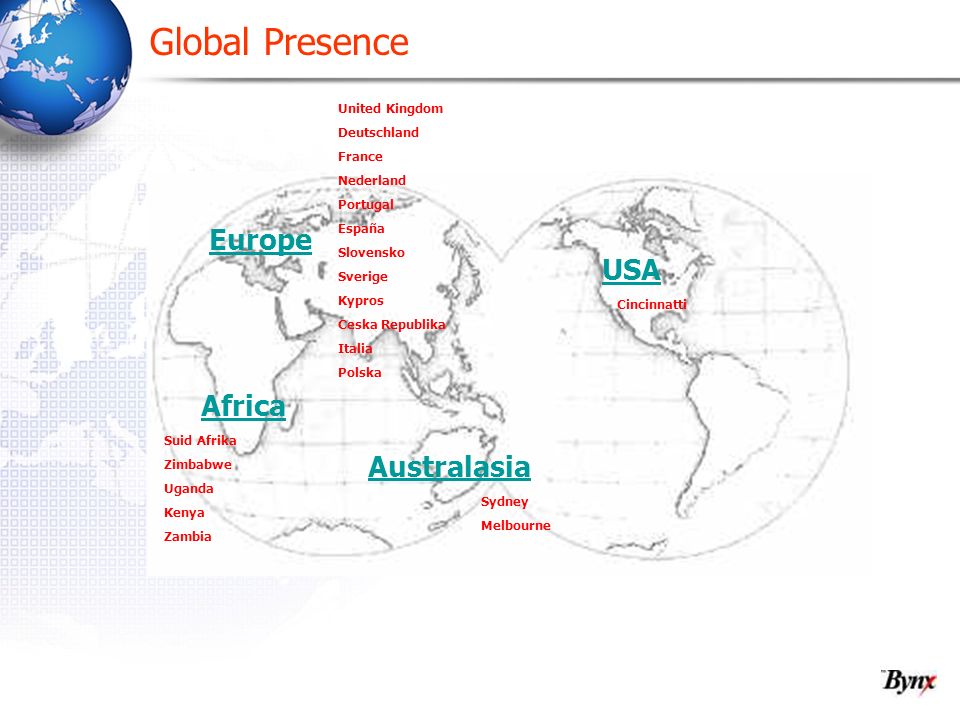 Global Presence

Europe

United Kingdom
Deutschland
France
Nederland
Portugal
España
Slovensko
Sverige
Kypros
Ceska Republika
Italia
Polska

USA

Cincinnatti

Africa

Suid Afrika
Zimbabwe
Uganda
Kenya
Zambia

Australasia

Sydney
Melbourne

Bynx